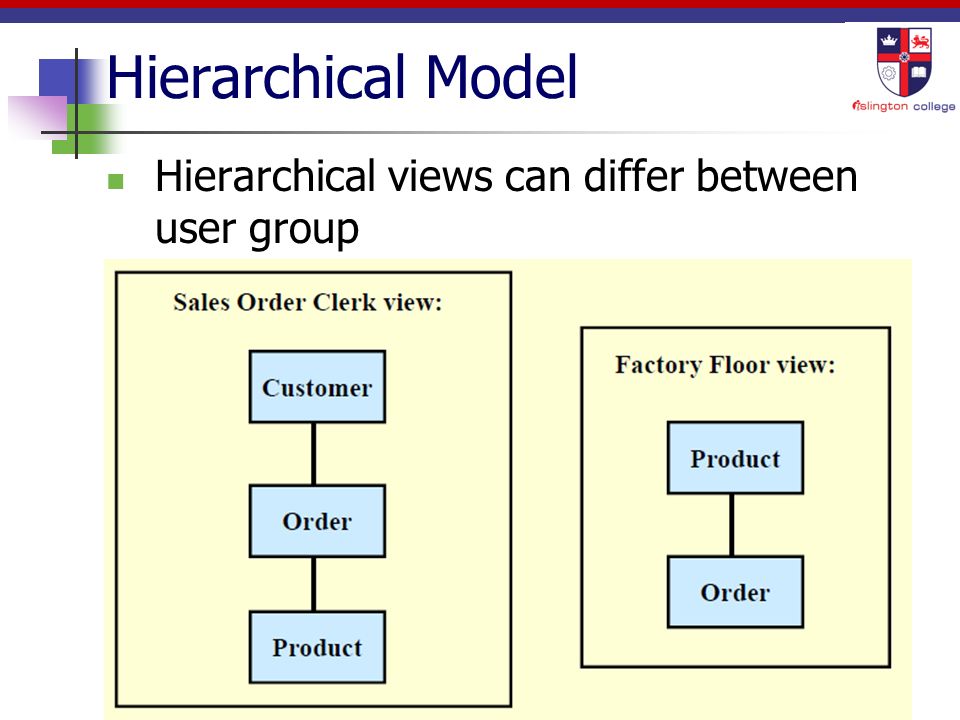 Hierarchical Model

islington college

Hierarchical views can differ between user group

Sales Order Clerk view:

Customer

Order

Product

Factory Floor view:

Product

Order